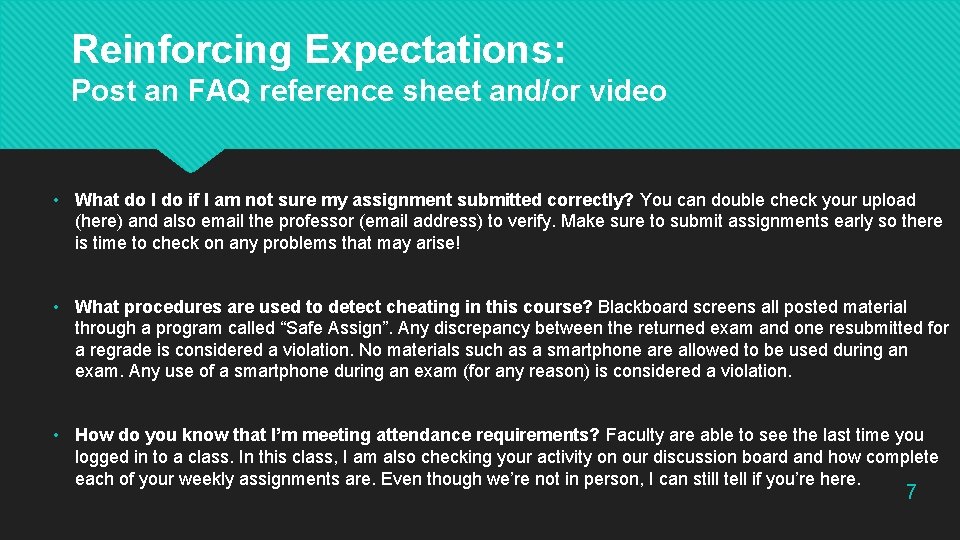 Reinforcing Expectations:
Post an FAQ reference sheet and/or video

• What do I do if I am not sure my assignment submitted correctly? You can double check your upload (here) and also email the professor (email address) to verify. Make sure to submit assignments early so there is time to check on any problems that may arise!

• What procedures are used to detect cheating in this course? Blackboard screens all posted material through a program called “Safe Assign”. Any discrepancy between the returned exam and one resubmitted for a regrade is considered a violation. No materials such as a smartphone are allowed to be used during an exam. Any use of a smartphone during an exam (for any reason) is considered a violation.

• How do you know that I’m meeting attendance requirements? Faculty are able to see the last time you logged in to a class. In this class, I am also checking your activity on our discussion board and how complete each of your weekly assignments are. Even though we’re not in person, I can still tell if you’re here.

7